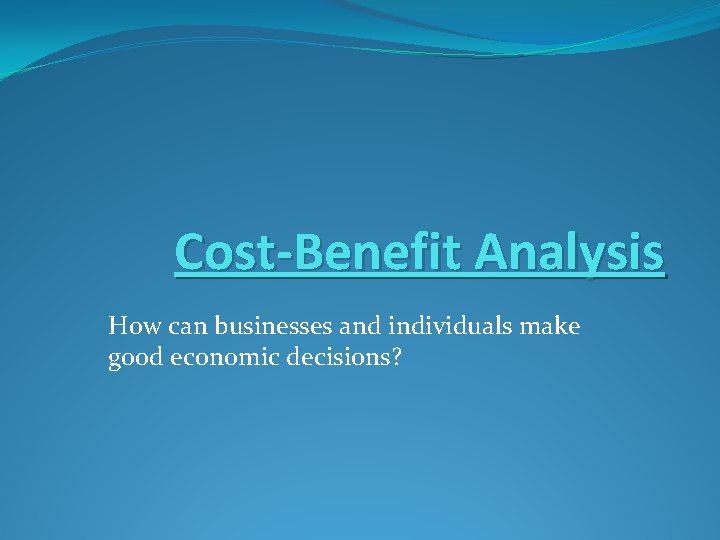 Cost-Benefit Analysis

How can businesses and individuals make good economic decisions?